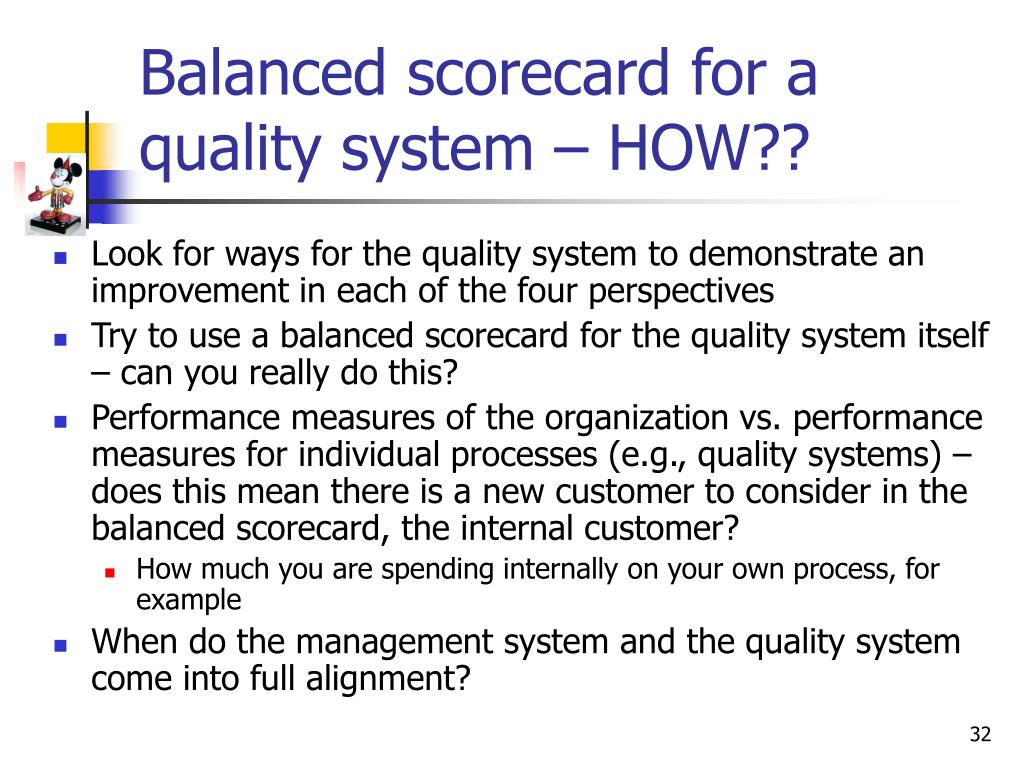 Balanced scorecard for a quality system – HOW??

- Look for ways for the quality system to demonstrate an improvement in each of the four perspectives
- Try to use a balanced scorecard for the quality system itself – can you really do this?
- Performance measures of the organization vs. performance measures for individual processes (e.g., quality systems) – does this mean there is a new customer to consider in the balanced scorecard, the internal customer?
  - How much you are spending internally on your own process, for example
- When do the management system and the quality system come into full alignment?

32